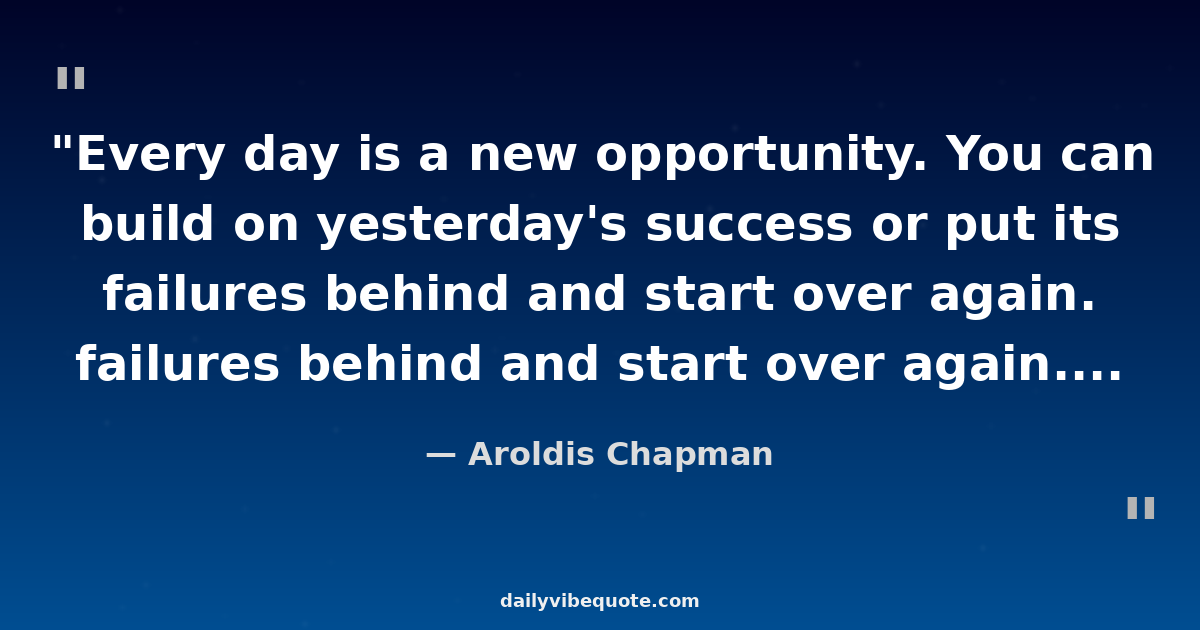 "

"Every day is a new opportunity. You can build on yesterday's success or put its failures behind and start over again. failures behind and start over again....

— Aroldis Chapman

"

dailyvibequote.com